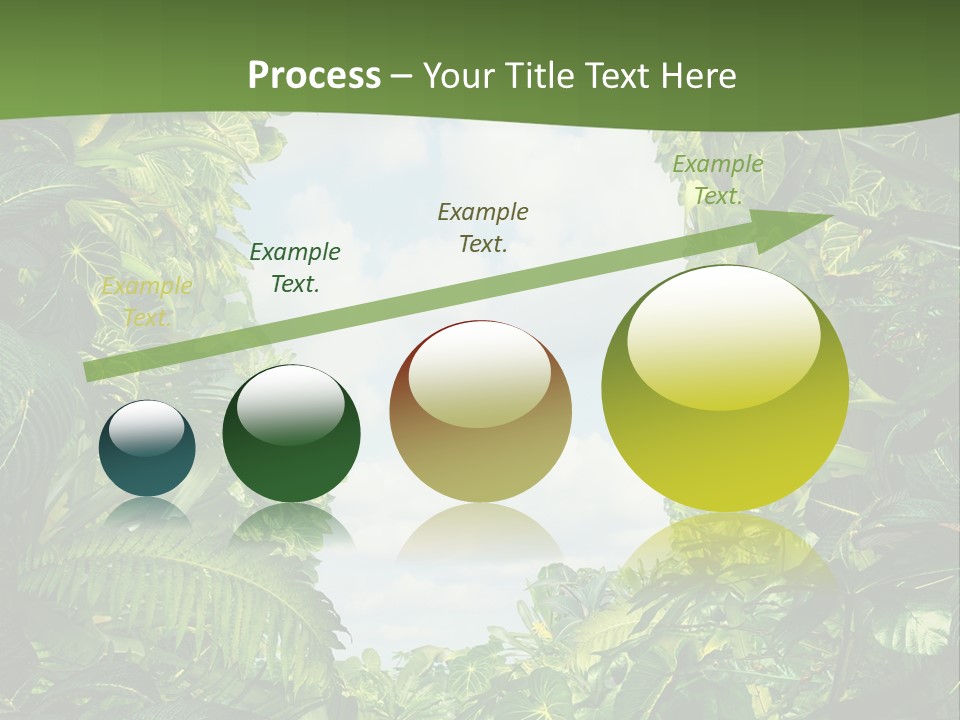 Process – Your Title Text Here

Example Text.

Example Text.

Example Text.

Example Text.